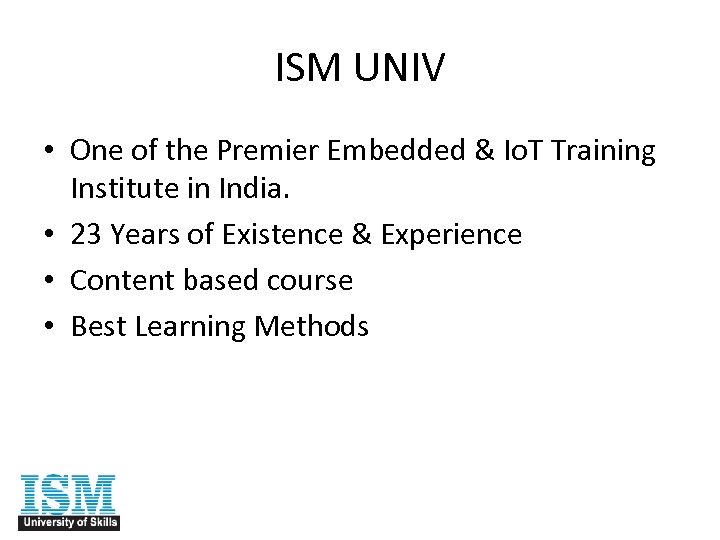 ISM UNIV

• One of the Premier Embedded & IoT Training Institute in India.
• 23 Years of Existence & Experience
• Content based course
• Best Learning Methods

ISM
University of Skills